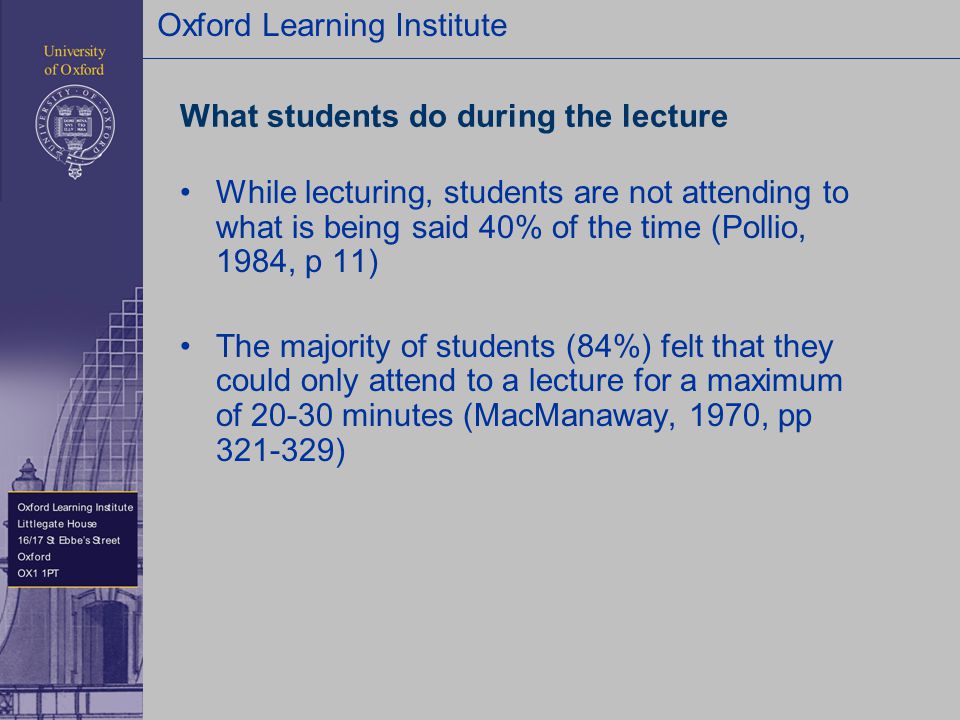 University of Oxford

UNIVERSITY OF OXFORD

Oxford Learning Institute

What students do during the lecture

• While lecturing, students are not attending to what is being said 40% of the time (Pollio, 1984, p 11)

• The majority of students (84%) felt that they could only attend to a lecture for a maximum of 20-30 minutes (MacManaway, 1970, pp 321-329)

Oxford Learning Institute
Littlegate House
16/17 St Ebbe's Street
Oxford
OX1 1PT